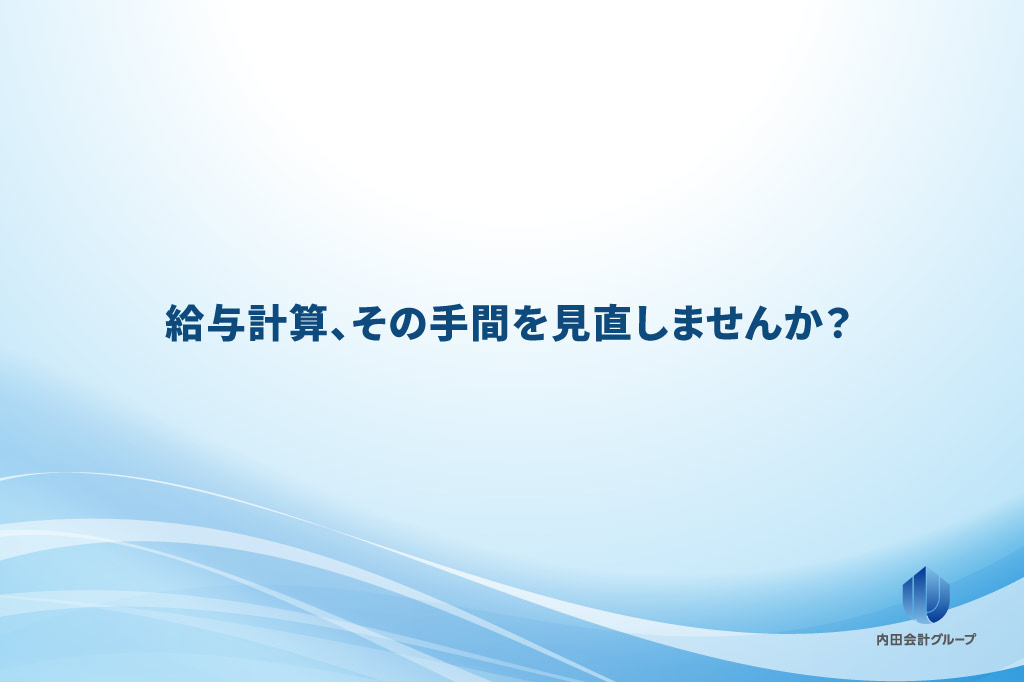 給与計算、その手間を見直しませんか？

内田会計グループ